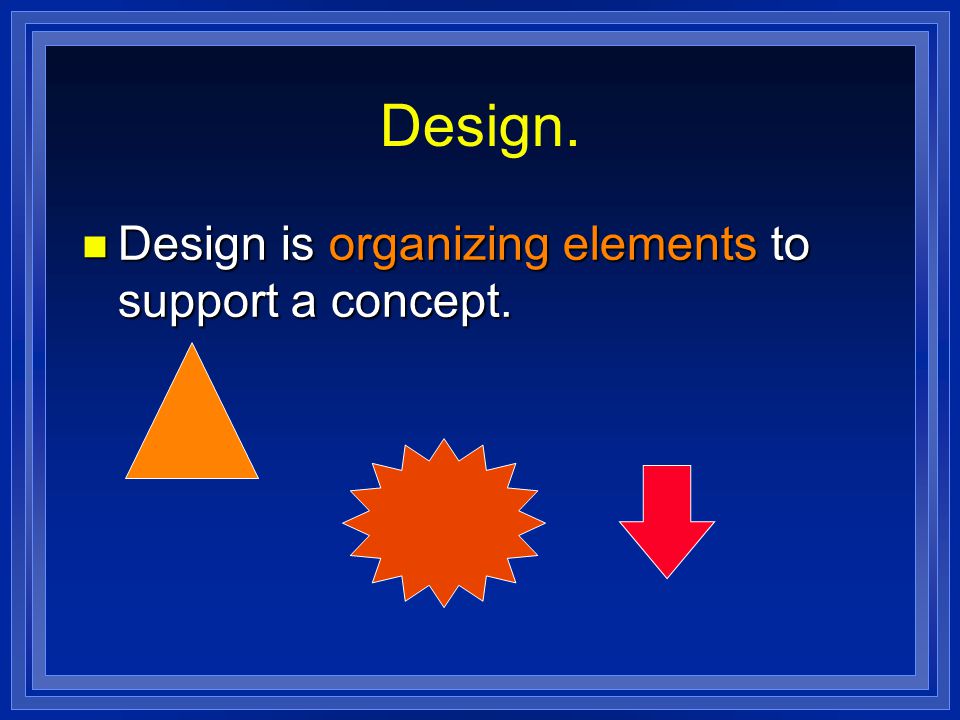 Design.

Design is organizing elements to support a concept.